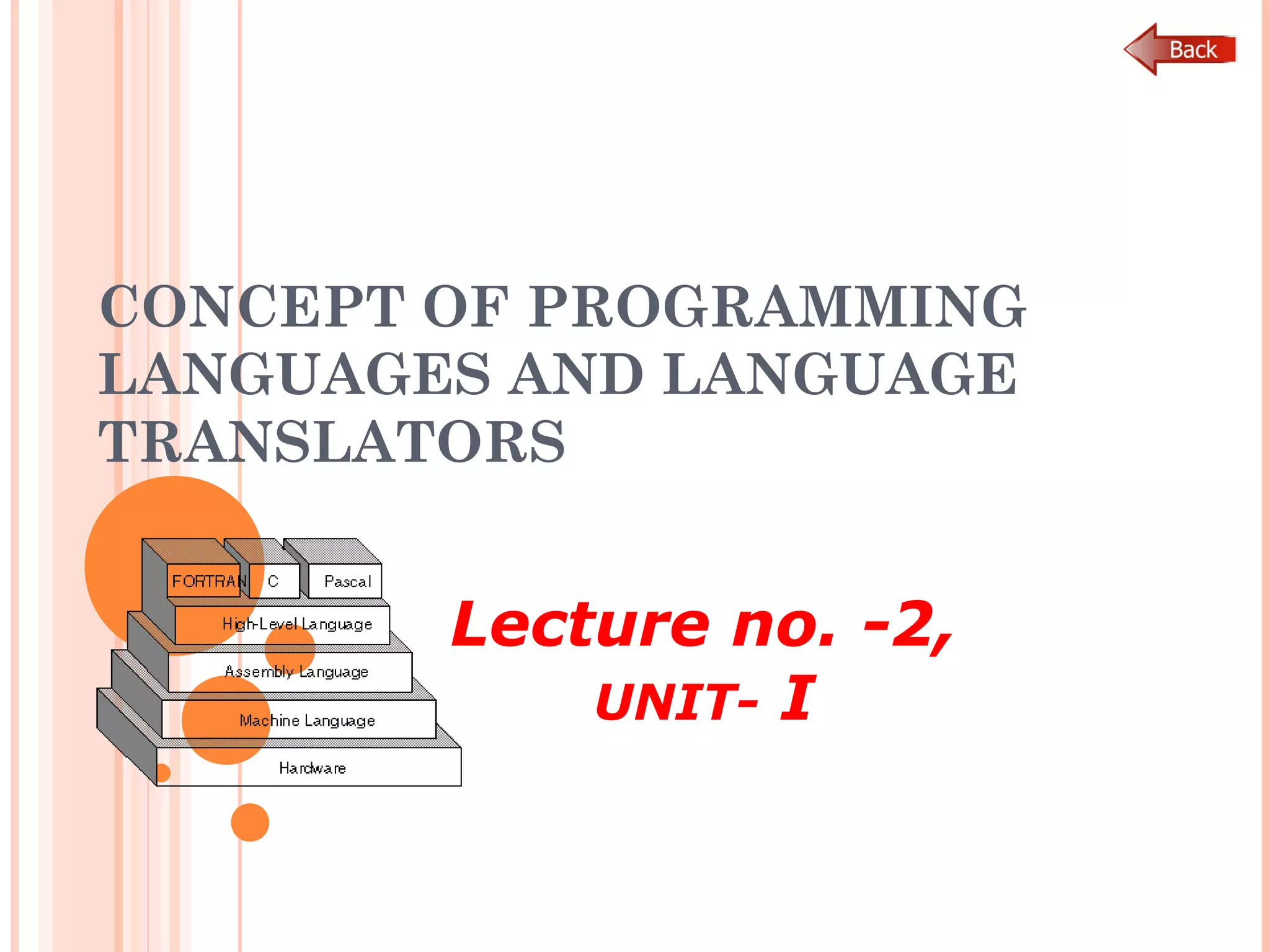 Back

CONCEPT OF PROGRAMMING LANGUAGES AND LANGUAGE TRANSLATORS

FORTRAN C Pascal

High-Level Language

Assembly Language

Machine Language

Hardware

Lecture no. -2,
UNIT- I